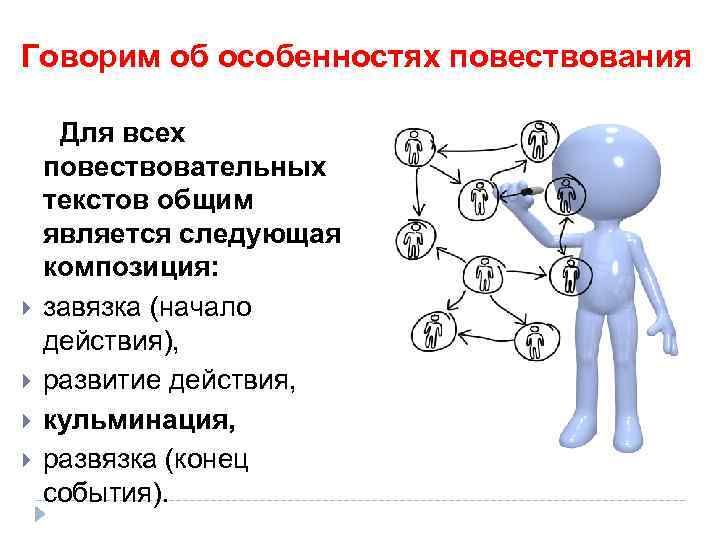 Говорим об особенностях повествования

Для всех повествовательных текстов общим является следующая композиция:

завязка (начало действия),

развитие действия,

кульминация,

развязка (конец события).